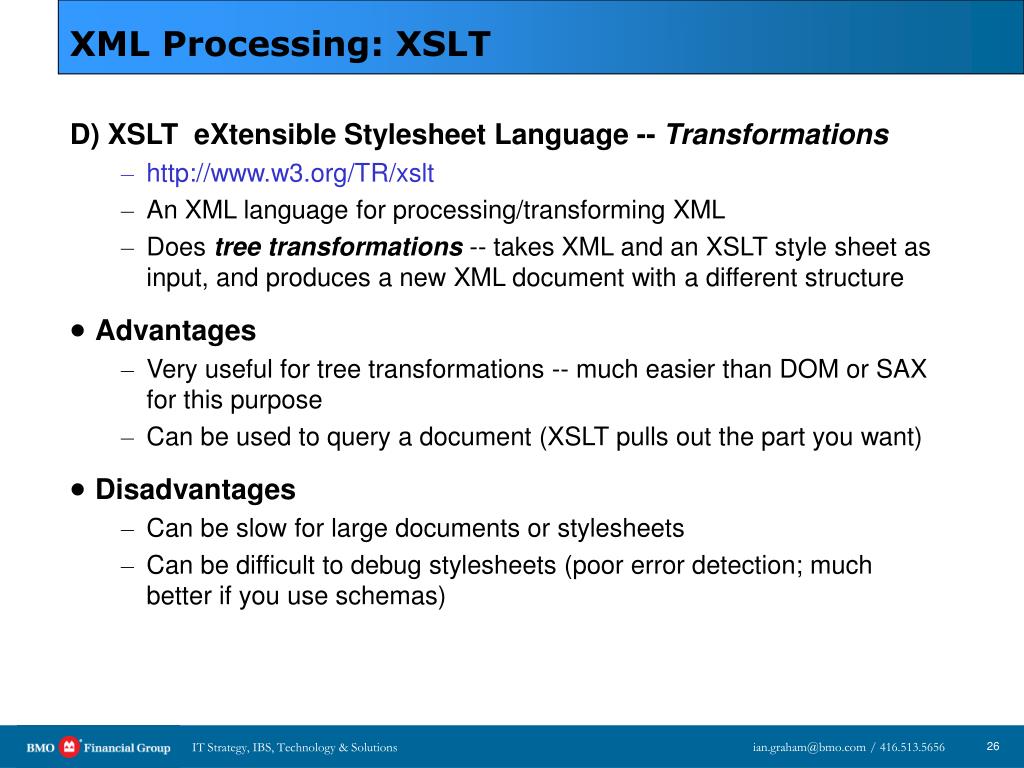 XML Processing: XSLT

D) XSLT eXtensible Stylesheet Language -- Transformations

– http://www.w3.org/TR/xslt
– An XML language for processing/transforming XML
– Does tree transformations -- takes XML and an XSLT style sheet as input, and produces a new XML document with a different structure

• Advantages
– Very useful for tree transformations -- much easier than DOM or SAX for this purpose
– Can be used to query a document (XSLT pulls out the part you want)

• Disadvantages
– Can be slow for large documents or stylesheets
– Can be difficult to debug stylesheets (poor error detection; much better if you use schemas)

BMO Financial Group IT Strategy, IBS, Technology & Solutions ian.graham@bmo.com / 416.513.5656 26